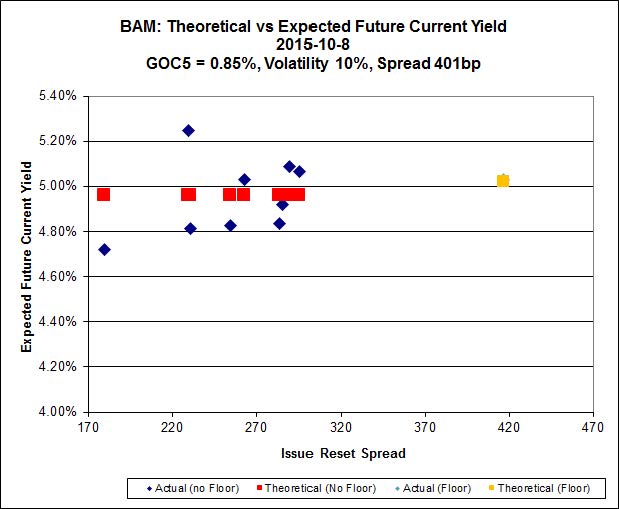 BAM: Theoretical vs Expected Future Current Yield
2015-10-8
GOC5 = 0.85%, Volatility 10%, Spread 401bp

Expected Future Current Yield

5.40%
5.20%
5.00%
4.80%
4.60%
4.40%
4.20%
4.00%

170 220 270 320 370 420 470

Issue Reset Spread

Actual (no Floor) Theoretical (No Floor) Actual (Floor) Theoretical (Floor)